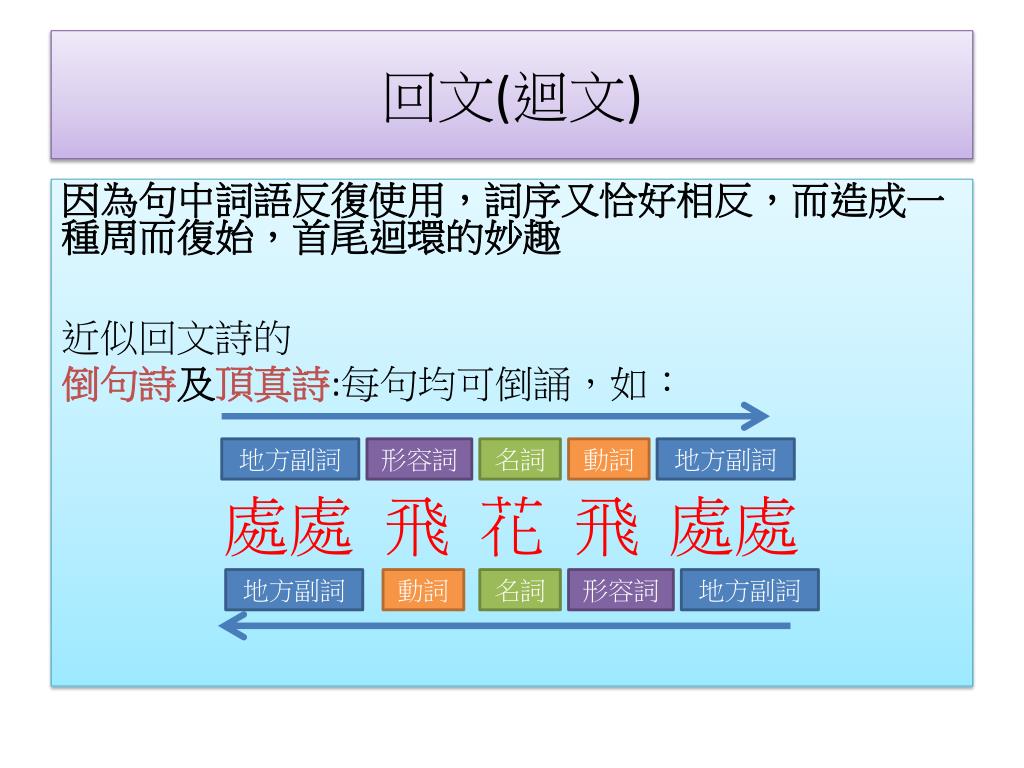 回文(迴文)

因為句中詞語反復使用，詞序又恰好相反，而造成一種周而復始，首尾迴環的妙趣

近似回文詩的
倒句詩及頂真詩:每句均可倒誦，如：

地方副詞 形容詞 名詞 動詞 地方副詞

處處 飛 花 飛 處處

地方副詞 動詞 名詞 形容詞 地方副詞